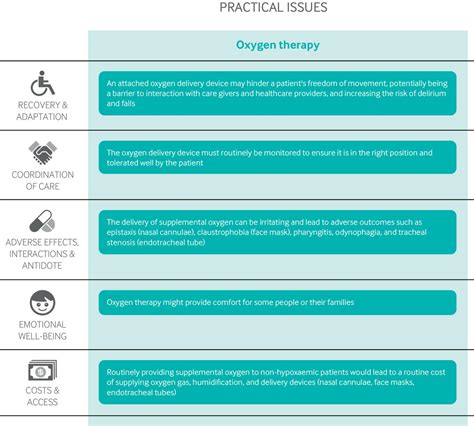 PRACTICAL ISSUES

| | Oxygen therapy |
|---|---|
| RECOVERY & ADAPTATION | An attached oxygen delivery device may hinder a patient's freedom of movement, potentially being a barrier to interaction with care givers and healthcare providers, and increasing the risk of delirium and falls |
| COORDINATION OF CARE | The oxygen delivery device must routinely be monitored to ensure it is in the right position and tolerated well by the patient |
| ADVERSE EFFECTS, INTERACTIONS & ANTIDOTE | The delivery of supplemental oxygen can be irritating and lead to adverse outcomes such as epistaxis (nasal cannulae), claustrophobia (face mask), pharyngitis, odynophagia, and tracheal stenosis (endotracheal tube) |
| EMOTIONAL WELL-BEING | Oxygen therapy might provide comfort for some people or their families |
| COSTS & ACCESS | Routinely providing supplemental oxygen to non-hypoxaemic patients would lead to a routine cost of supplying oxygen gas, humidification, and delivery devices (nasal cannulae, face masks, endotracheal tubes) |